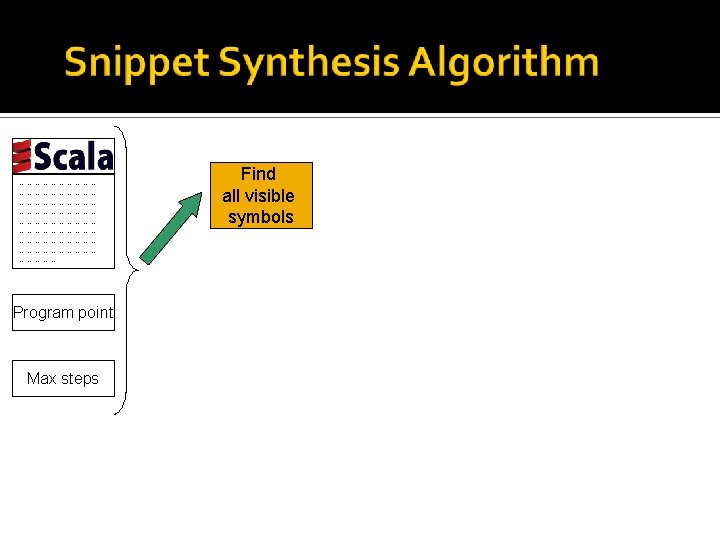 Snippet Synthesis Algorithm

Scala

Program point

Max steps

Find all visible symbols